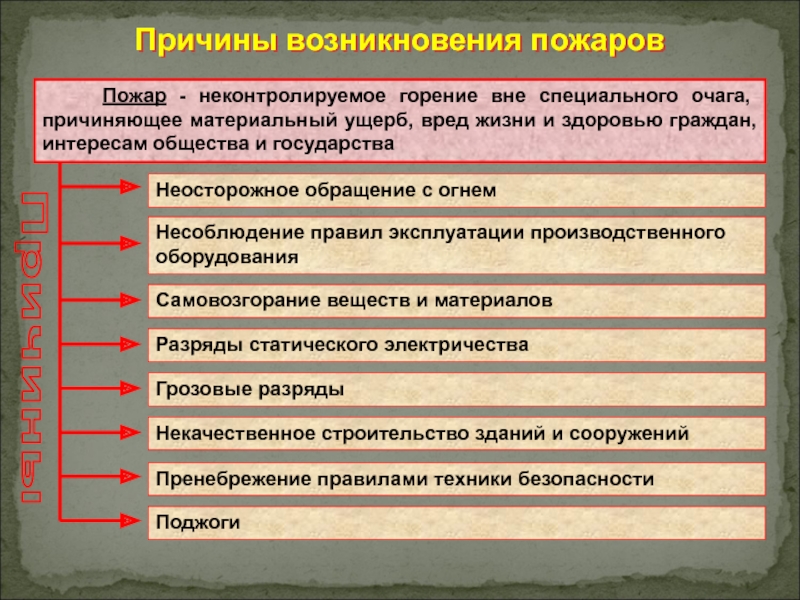 Причины возникновения пожаров

Пожар - неконтролируемое горение вне специального очага, причиняющее материальный ущерб, вред жизни и здоровью граждан, интересам общества и государства

Причины

Неосторожное обращение с огнем

Несоблюдение правил эксплуатации производственного оборудования

Самовозгорание веществ и материалов

Разряды статического электричества

Грозовые разряды

Некачественное строительство зданий и сооружений

Пренебрежение правилами техники безопасности

Поджоги